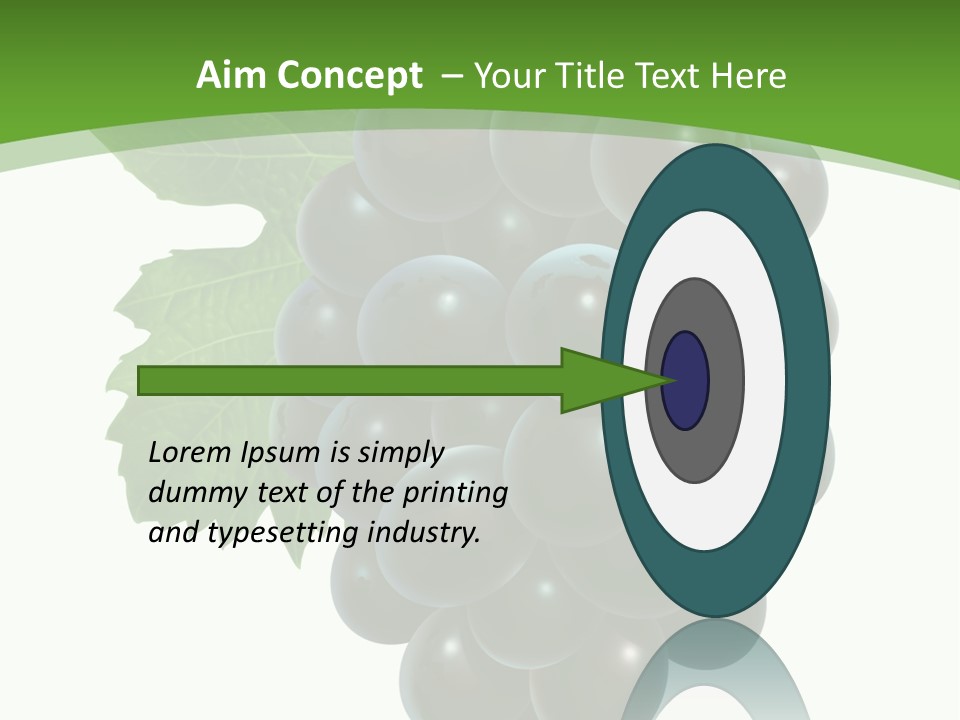 Aim Concept – Your Title Text Here

Lorem Ipsum is simply dummy text of the printing and typesetting industry.